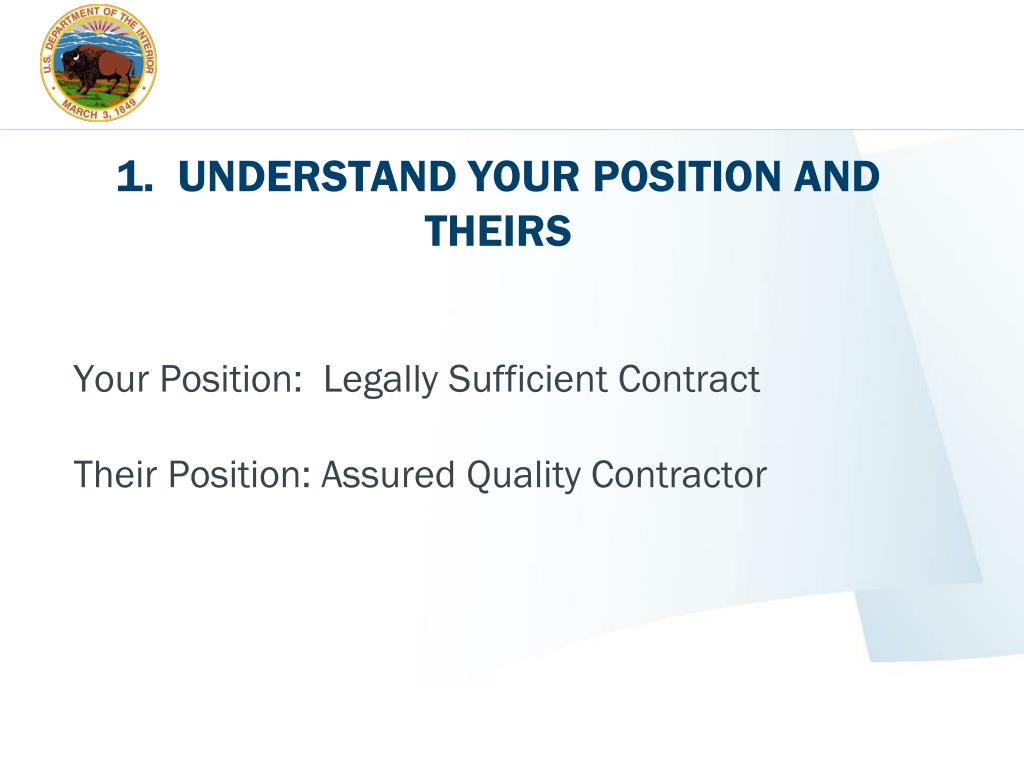 U.S. DEPARTMENT OF THE INTERIOR
MARCH 3, 1849

1. UNDERSTAND YOUR POSITION AND THEIRS

Your Position: Legally Sufficient Contract

Their Position: Assured Quality Contractor